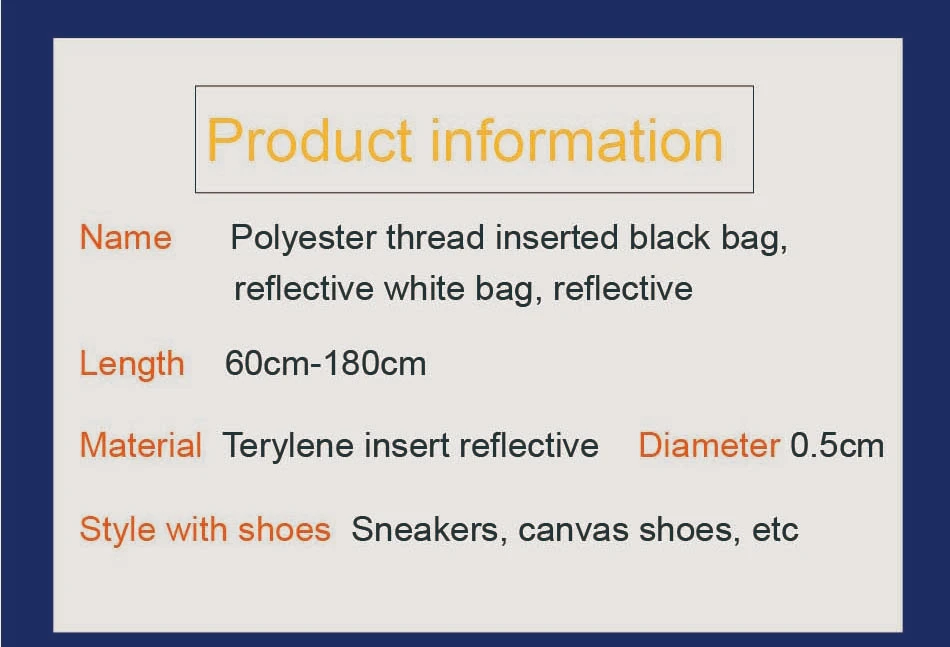 Product information

Name Polyester thread inserted black bag, reflective white bag, reflective

Length 60cm-180cm

Material Terylene insert reflective Diameter 0.5cm

Style with shoes Sneakers, canvas shoes, etc